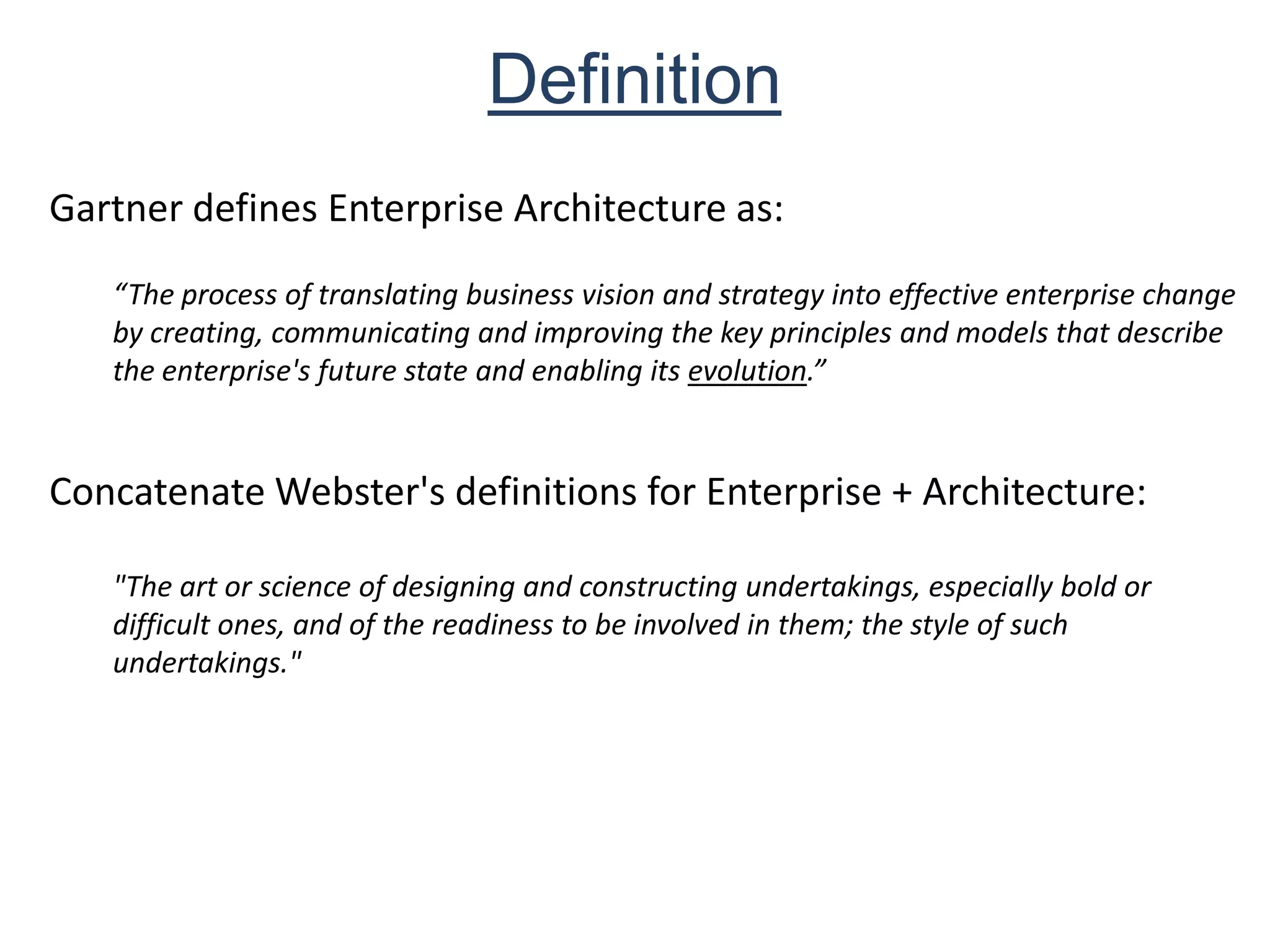 Definition

Gartner defines Enterprise Architecture as:

“The process of translating business vision and strategy into effective enterprise change by creating, communicating and improving the key principles and models that describe the enterprise's future state and enabling its evolution.”

Concatenate Webster's definitions for Enterprise + Architecture:

"The art or science of designing and constructing undertakings, especially bold or difficult ones, and of the readiness to be involved in them; the style of such undertakings."